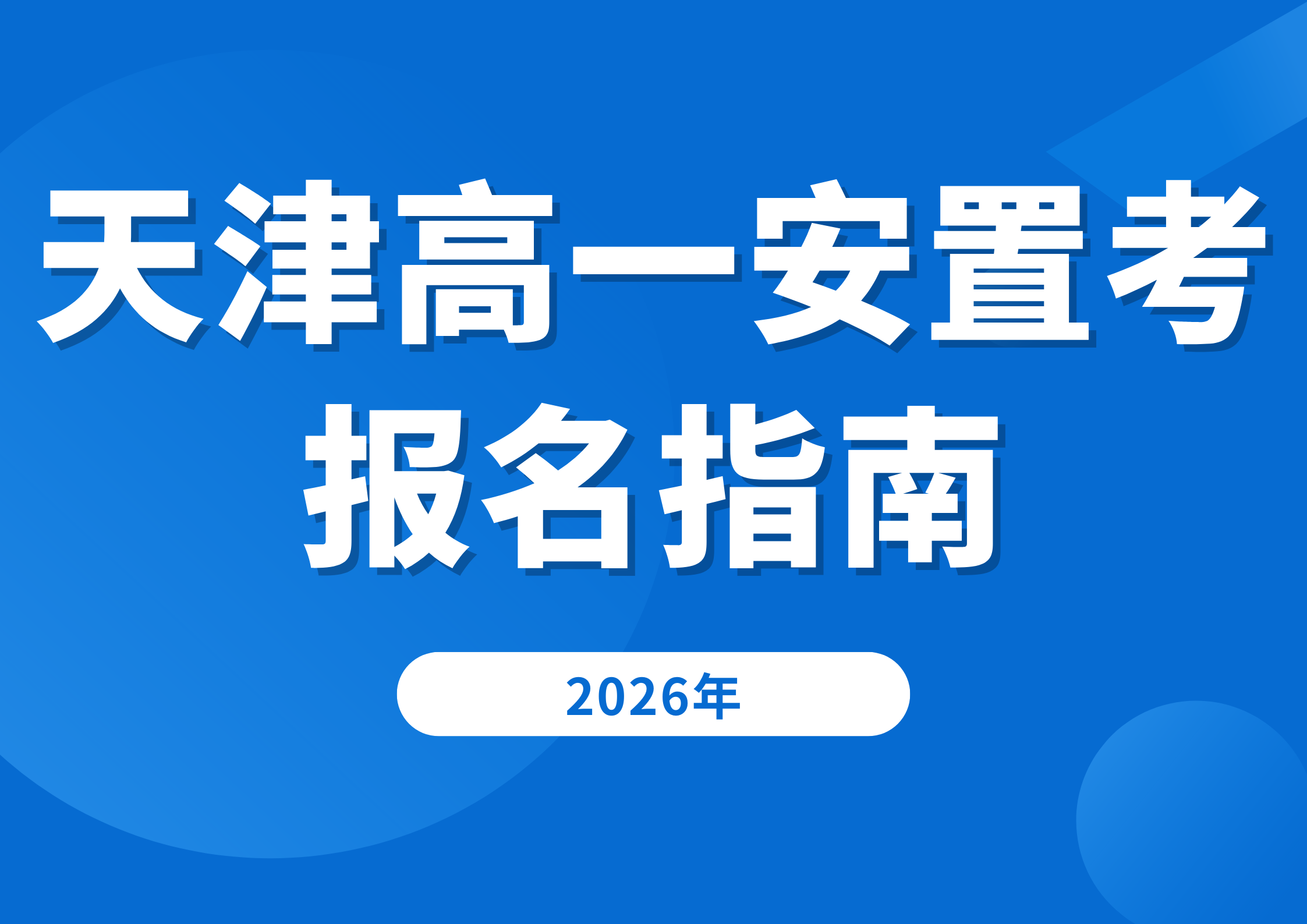 天津高一安置考
报名指南

2026年